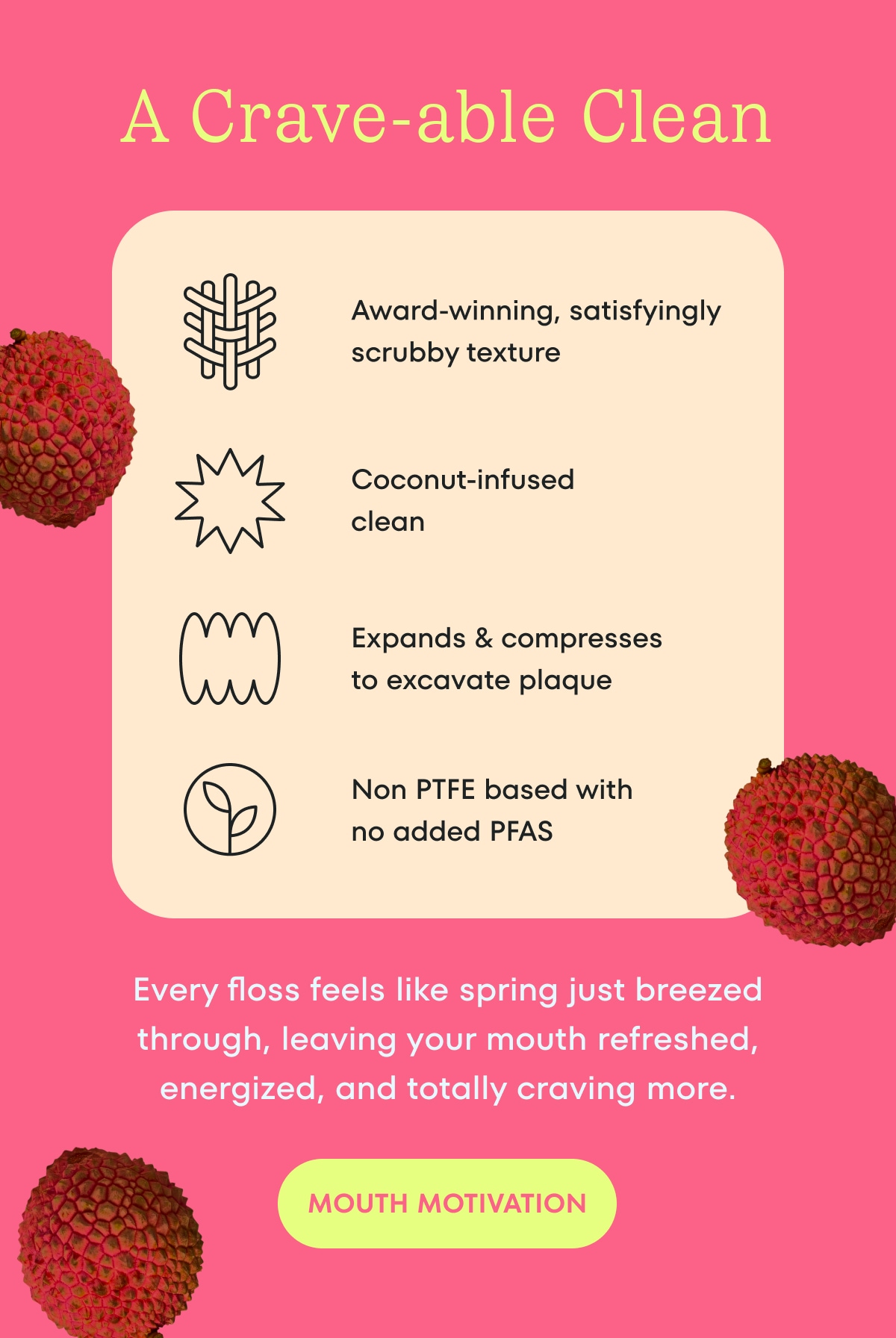 A Crave-able Clean

Award-winning, satisfyingly scrubby texture

Coconut-infused clean

Expands & compresses to excavate plaque

Non PTFE based with no added PFAS

Every floss feels like spring just breezed through, leaving your mouth refreshed, energized, and totally craving more.

MOUTH MOTIVATION